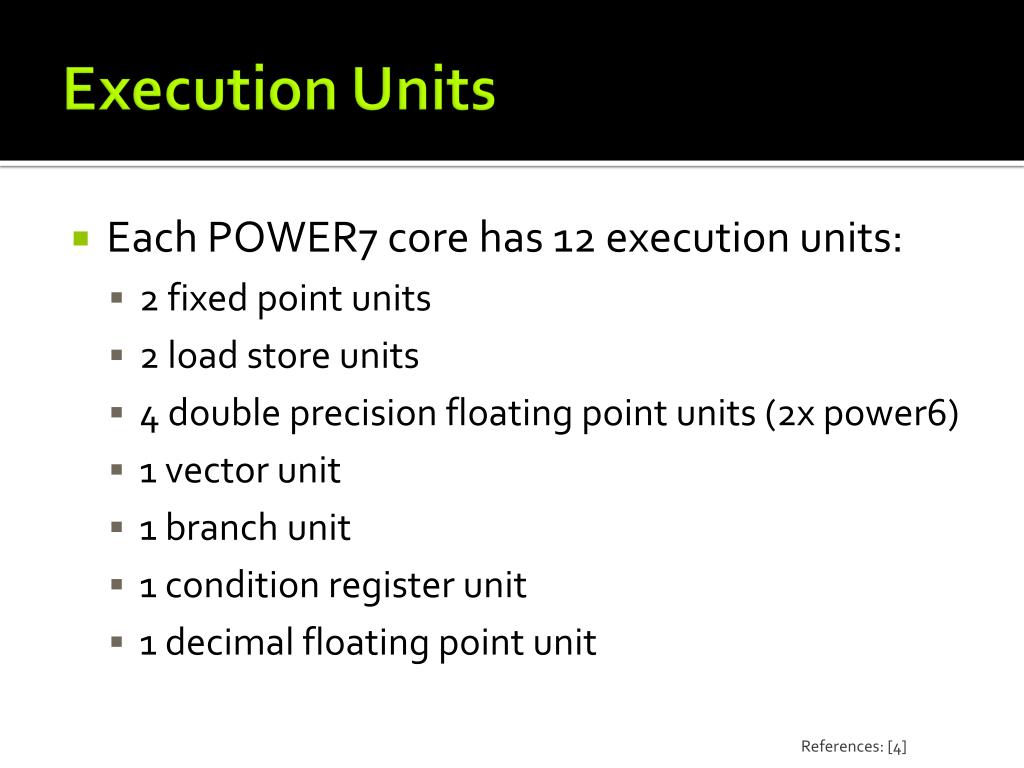 Execution Units

- Each POWER7 core has 12 execution units:
  - 2 fixed point units
  - 2 load store units
  - 4 double precision floating point units (2x power6)
  - 1 vector unit
  - 1 branch unit
  - 1 condition register unit
  - 1 decimal floating point unit

References: [4]